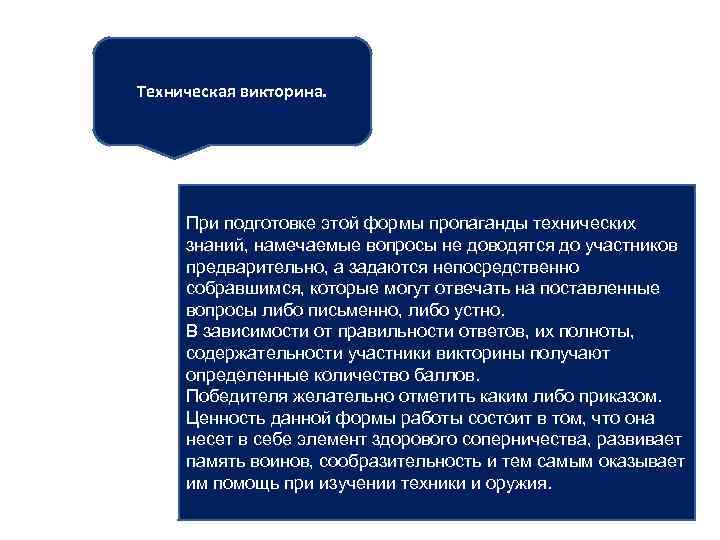 Техническая викторина.

При подготовке этой формы пропаганды технических знаний, намечаемые вопросы не доводятся до участников предварительно, а задаются непосредственно собравшимся, которые могут отвечать на поставленные вопросы либо письменно, либо устно.
В зависимости от правильности ответов, их полноты, содержательности участники викторины получают определенные количество баллов.
Победителя желательно отметить каким либо приказом.
Ценность данной формы работы состоит в том, что она несет в себе элемент здорового соперничества, развивает память воинов, сообразительность и тем самым оказывает им помощь при изучении техники и оружия.